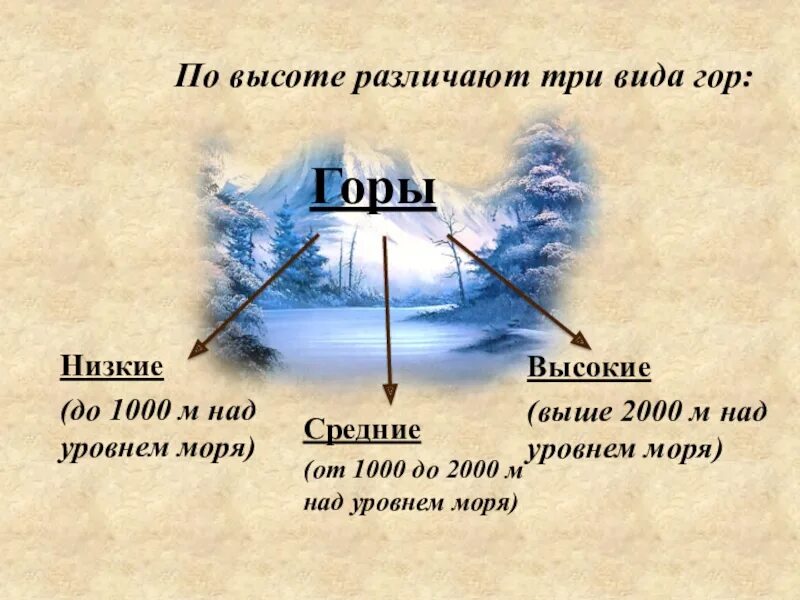 По высоте различают три вида гор:

Горы

Низкие
(до 1000 м над уровнем моря)

Средние
(от 1000 до 2000 м над уровнем моря)

Высокие
(выше 2000 м над уровнем моря)